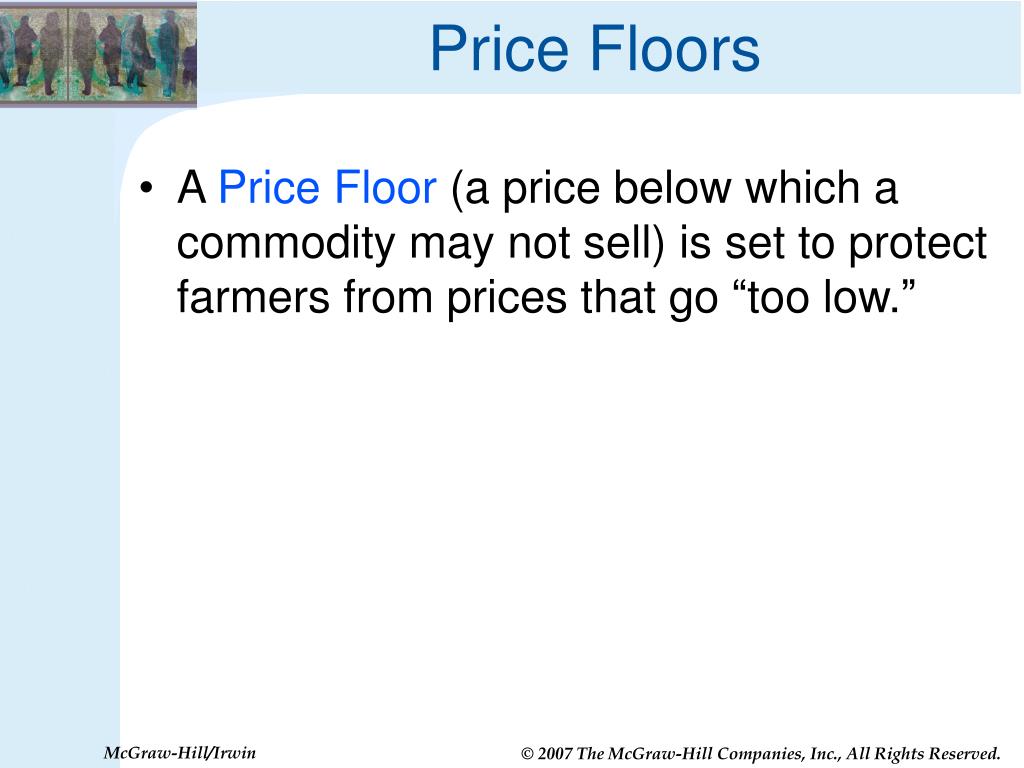 Price Floors

• A Price Floor (a price below which a commodity may not sell) is set to protect farmers from prices that go “too low.”

McGraw-Hill/Irwin

© 2007 The McGraw-Hill Companies, Inc., All Rights Reserved.